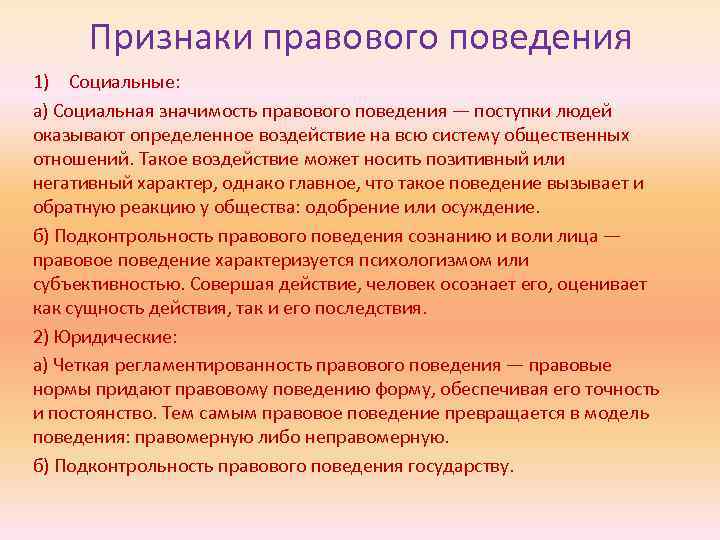 Признаки правового поведения

1) Социальные:

а) Социальная значимость правового поведения — поступки людей оказывают определенное воздействие на всю систему общественных отношений. Такое воздействие может носить позитивный или негативный характер, однако главное, что такое поведение вызывает и обратную реакцию у общества: одобрение или осуждение.

б) Подконтрольность правового поведения сознанию и воли лица — правовое поведение характеризуется психологизмом или субъективностью. Совершая действие, человек осознает его, оценивает как сущность действия, так и его последствия.

2) Юридические:

а) Четкая регламентированность правового поведения — правовые нормы придают правовому поведению форму, обеспечивая его точность и постоянство. Тем самым правовое поведение превращается в модель поведения: правомерную либо неправомерную.

б) Подконтрольность правового поведения государству.